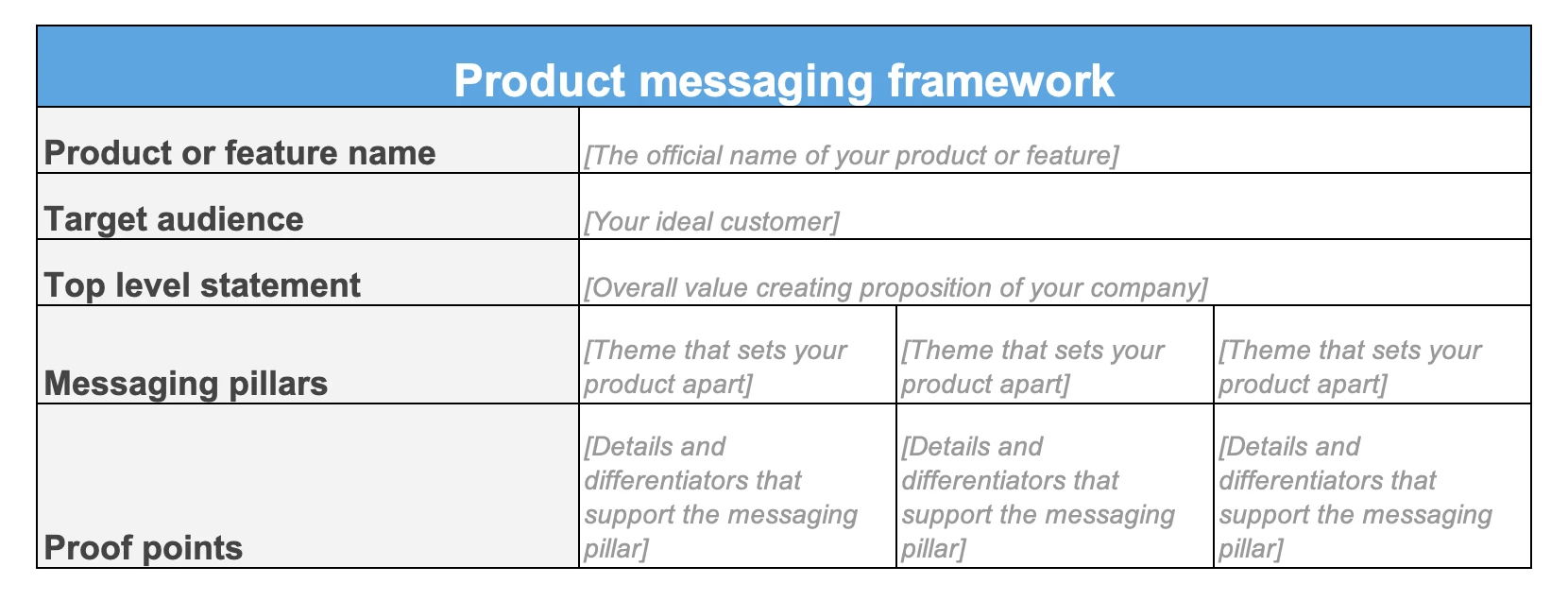 | Product messaging framework | | | |
|---|---|---|---|
| Product or feature name | [The official name of your product or feature] | | |
| Target audience | [Your ideal customer] | | |
| Top level statement | [Overall value creating proposition of your company] | | |
| Messaging pillars | [Theme that sets your product apart] | [Theme that sets your product apart] | [Theme that sets your product apart] |
| Proof points | [Details and differentiators that support the messaging pillar] | [Details and differentiators that support the messaging pillar] | [Details and differentiators that support the messaging pillar] |